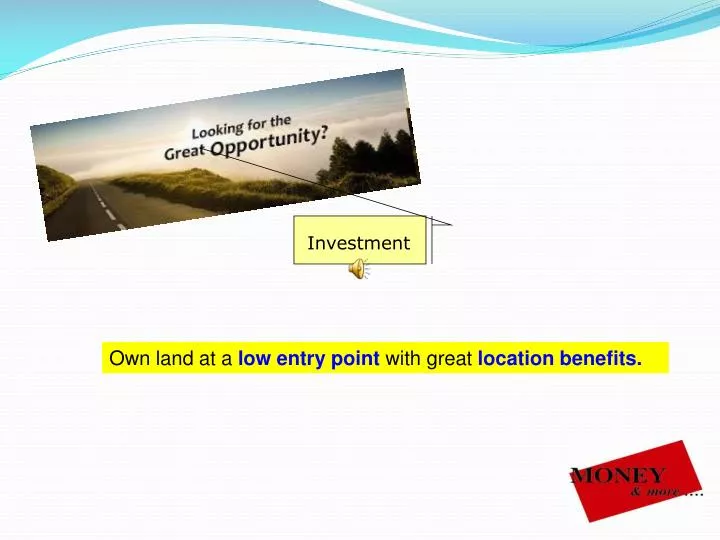 Looking for the Great Opportunity?

Investment

Own land at a low entry point with great location benefits.

MONEY
& more ….